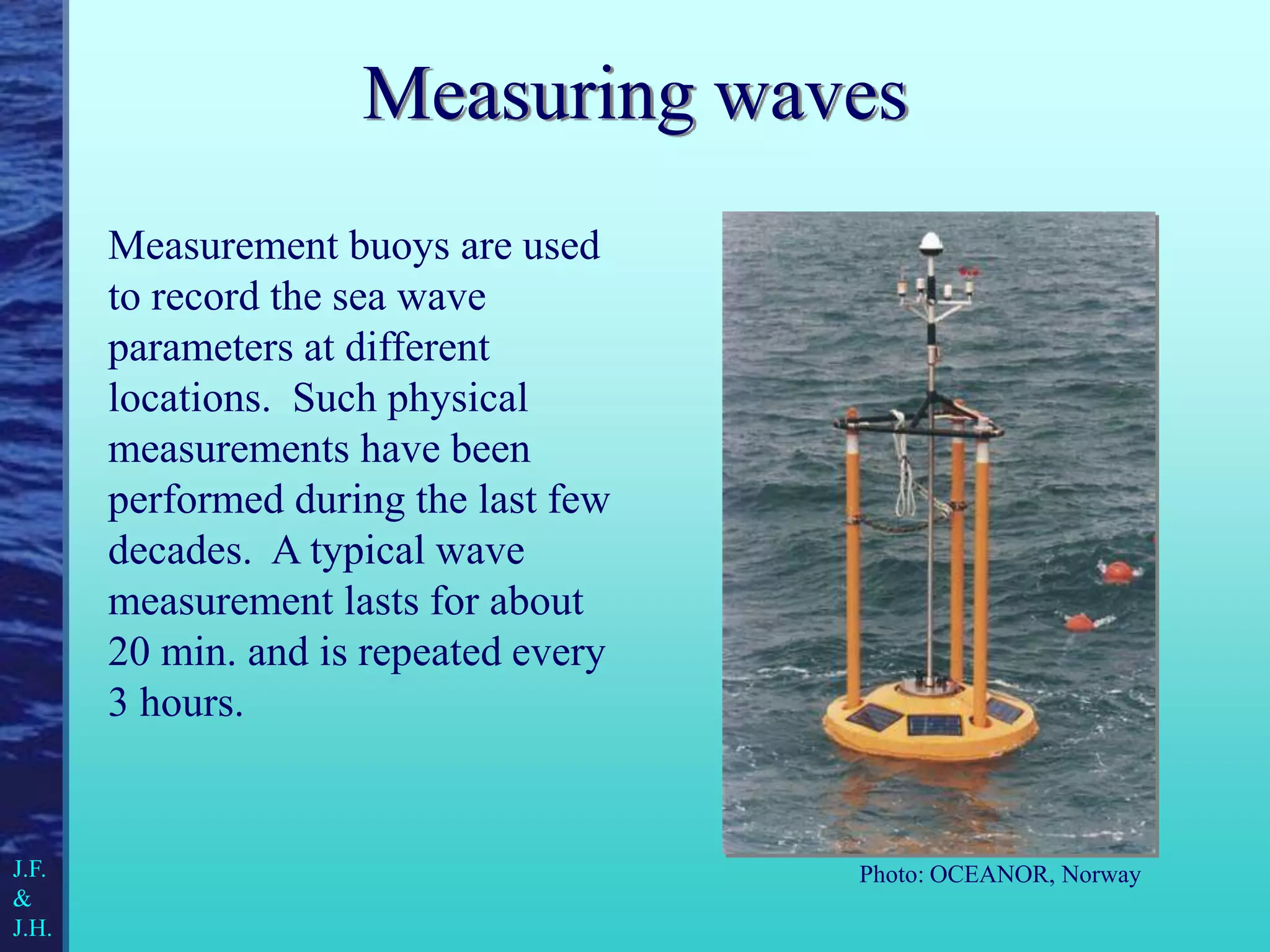 Measuring waves

Measurement buoys are used to record the sea wave parameters at different locations. Such physical measurements have been performed during the last few decades. A typical wave measurement lasts for about 20 min. and is repeated every 3 hours.

Photo: OCEANOR, Norway

J.F.
&
J.H.